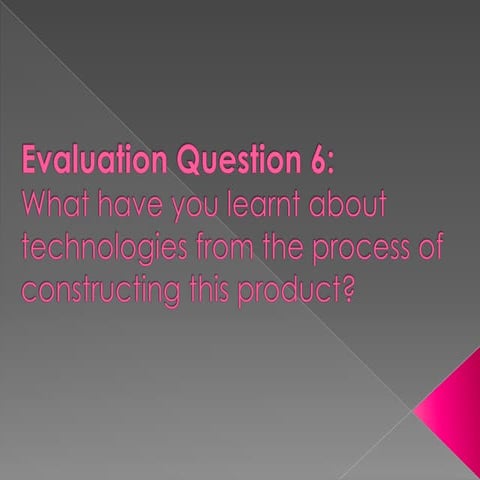 Evaluation Question 6:
What have you learnt about technologies from the process of constructing this product?